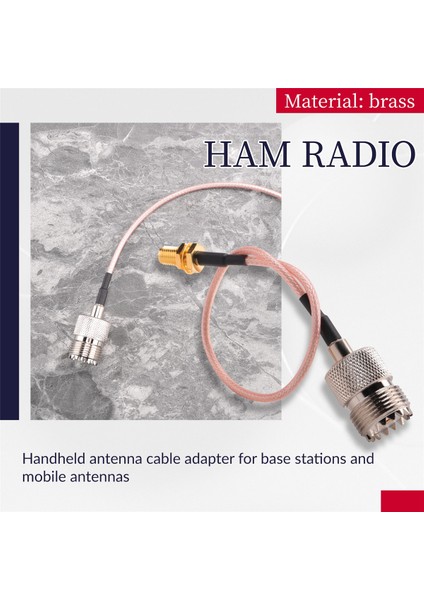 Material: brass

HAM RADIO

Handheld antenna cable adapter for base stations and mobile antennas